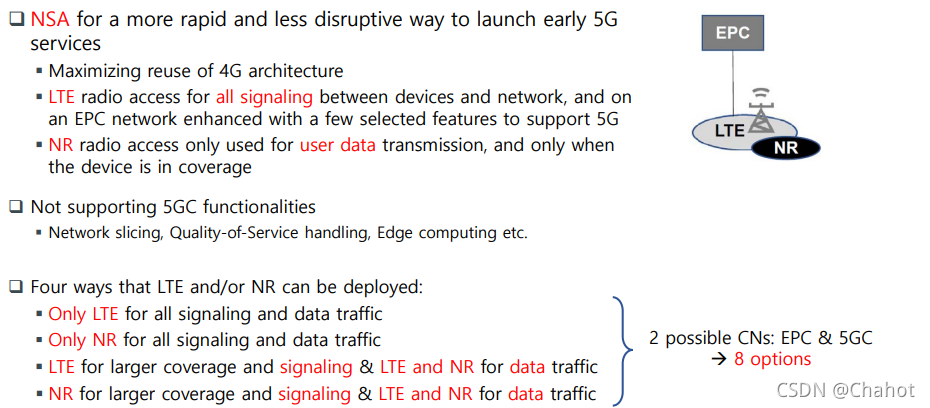 ❑ NSA for a more rapid and less disruptive way to launch early 5G services

▪ Maximizing reuse of 4G architecture
▪ LTE radio access for all signaling between devices and network, and on an EPC network enhanced with a few selected features to support 5G
▪ NR radio access only used for user data transmission, and only when the device is in coverage

EPC

LTE

NR

❑ Not supporting 5GC functionalities

▪ Network slicing, Quality-of-Service handling, Edge computing etc.

❑ Four ways that LTE and/or NR can be deployed:

▪ Only LTE for all signaling and data traffic
▪ Only NR for all signaling and data traffic
▪ LTE for larger coverage and signaling & LTE and NR for data traffic
▪ NR for larger coverage and signaling & LTE and NR for data traffic

2 possible CNs: EPC & 5GC
→ 8 options

CSDN @Chahot